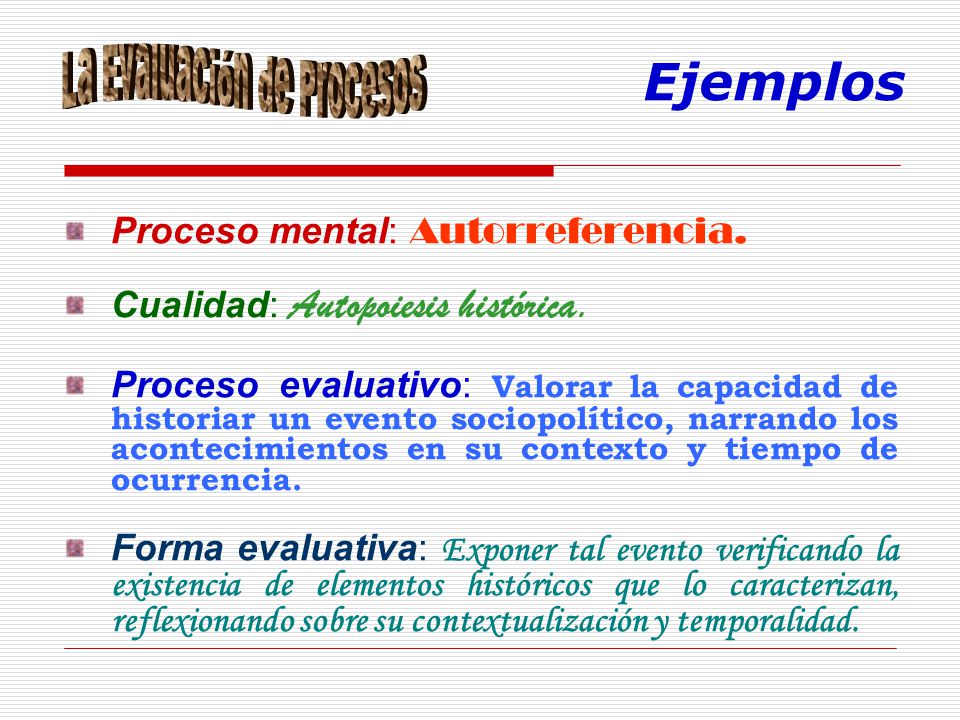 La Evaluación de Procesos

Ejemplos

Proceso mental: Autorreferencia.

Cualidad: Autopoiesis histórica.

Proceso evaluativo: Valorar la capacidad de historiar un evento sociopolítico, narrando los acontecimientos en su contexto y tiempo de ocurrencia.

Forma evaluativa: Exponer tal evento verificando la existencia de elementos históricos que lo caracterizan, reflexionando sobre su contextualización y temporalidad.